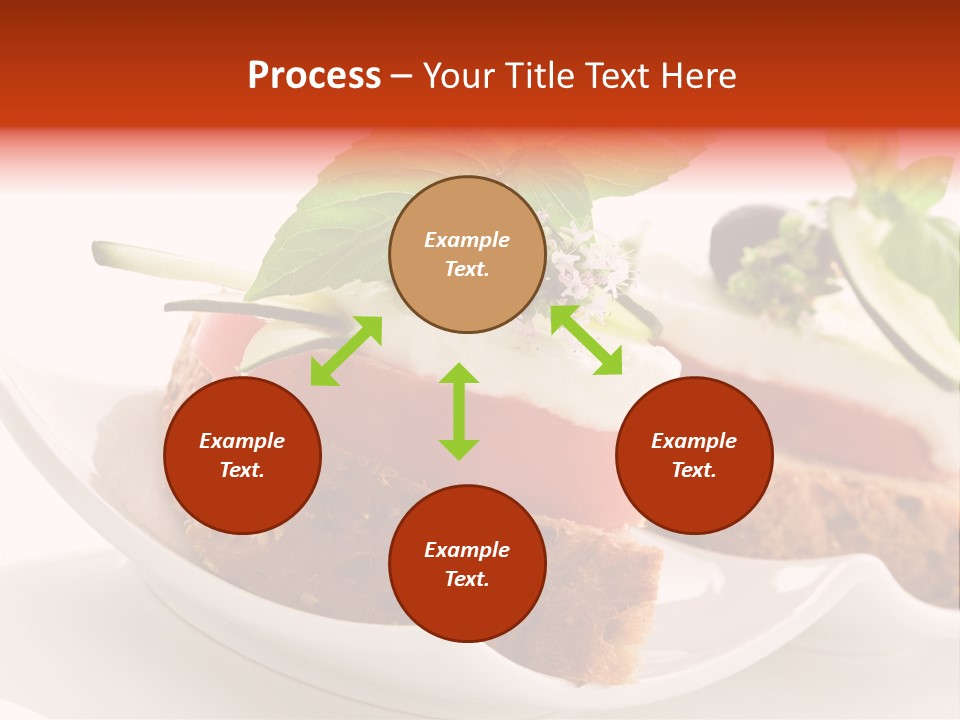 Process – Your Title Text Here

Example Text.

Example Text.

Example Text.

Example Text.